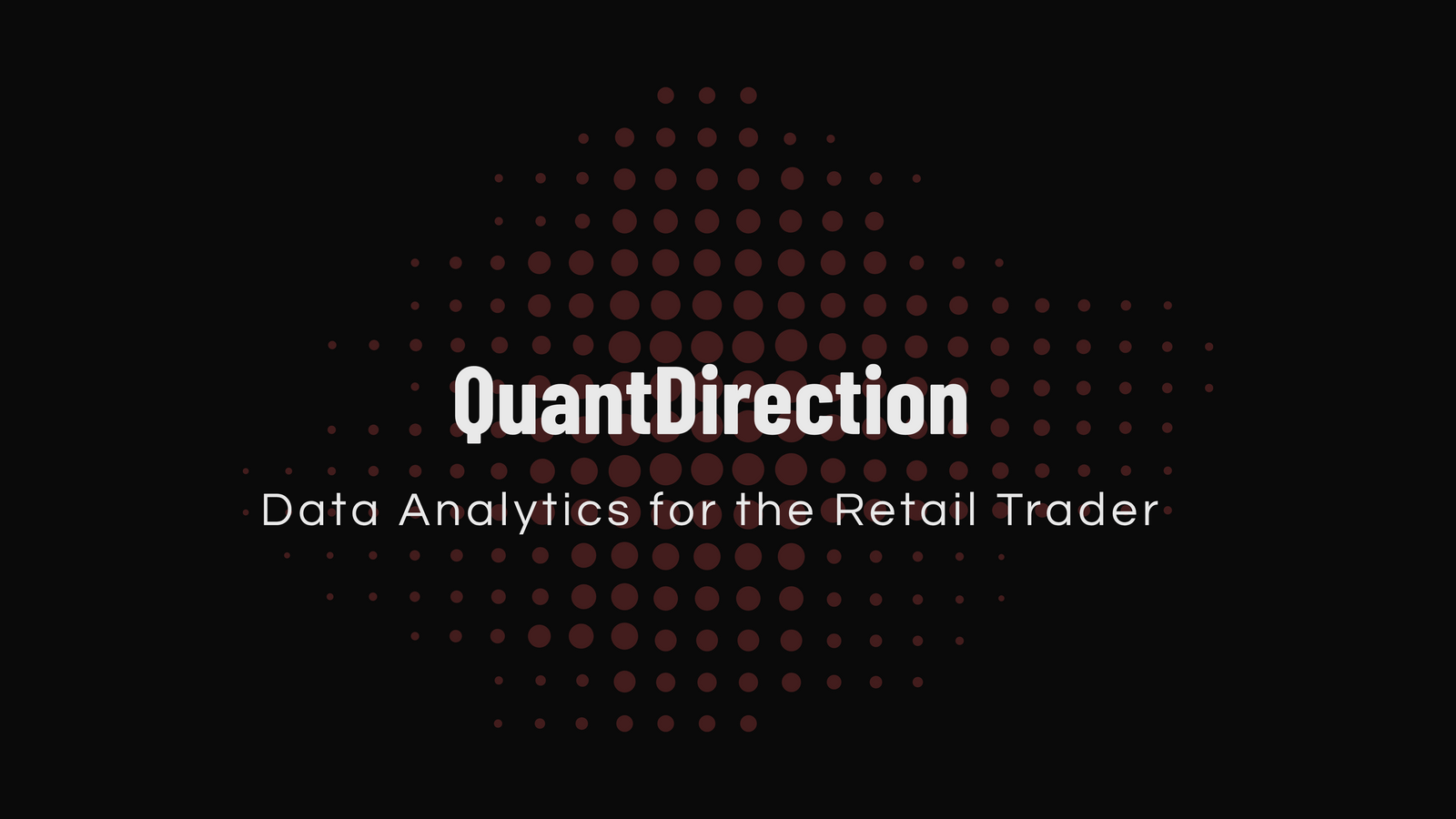 QuantDirection

Data Analytics for the Retail Trader